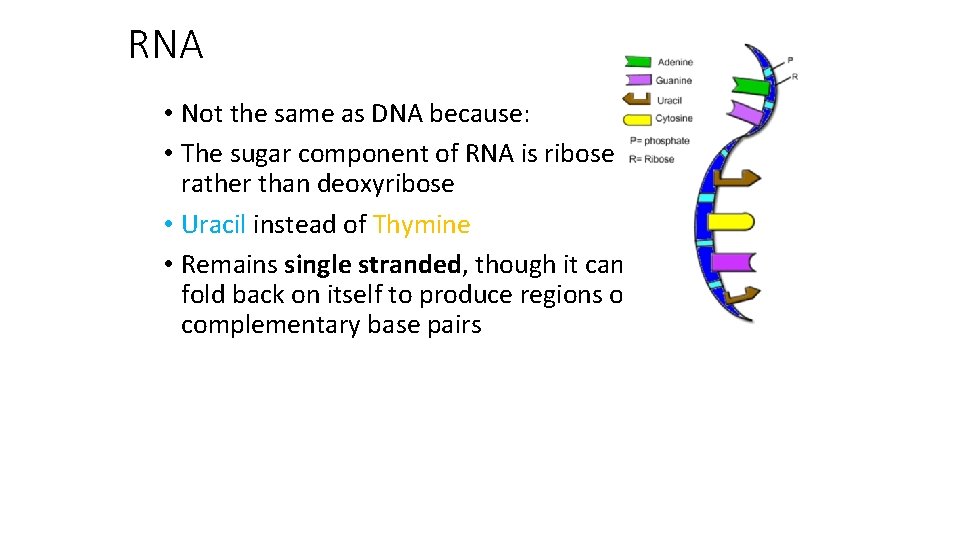 RNA

• Not the same as DNA because:
• The sugar component of RNA is ribose rather than deoxyribose
• Uracil instead of Thymine
• Remains single stranded, though it can fold back on itself to produce regions o complementary base pairs

Adenine
Guanine
Uracil
Cytosine
P= phosphate
R= Ribose
P
R